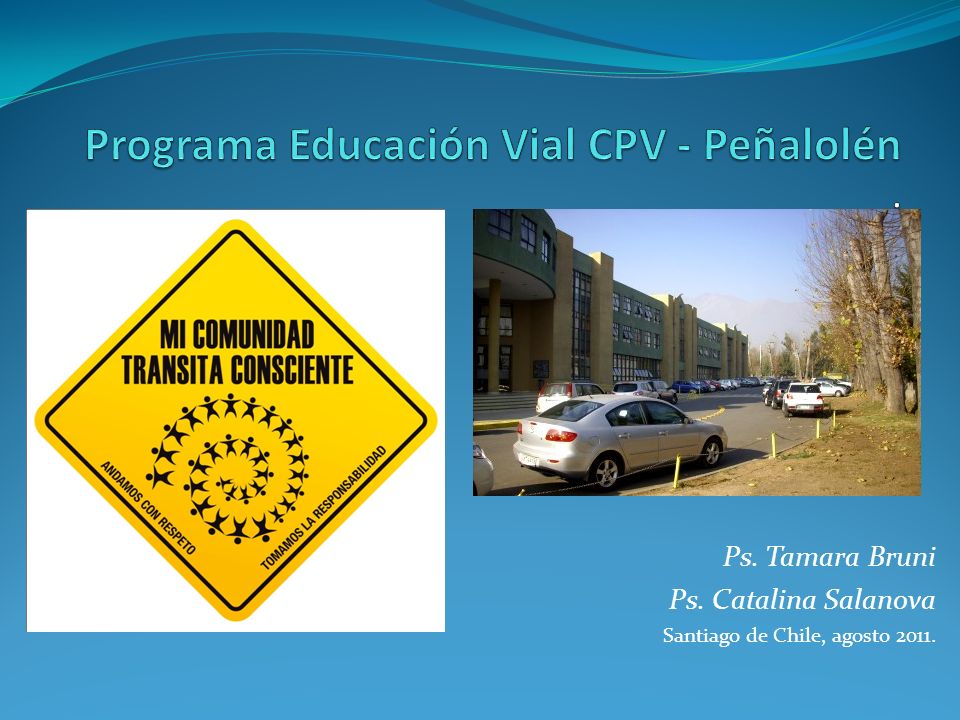 Programa Educación Vial CPV - Peñalolén

MI COMUNIDAD TRANSITA CONSCIENTE

ANDAMOS CON RESPETO

TOMAMOS LA RESPONSABILIDAD

Ps. Tamara Bruni
Ps. Catalina Salanova
Santiago de Chile, agosto 2011.